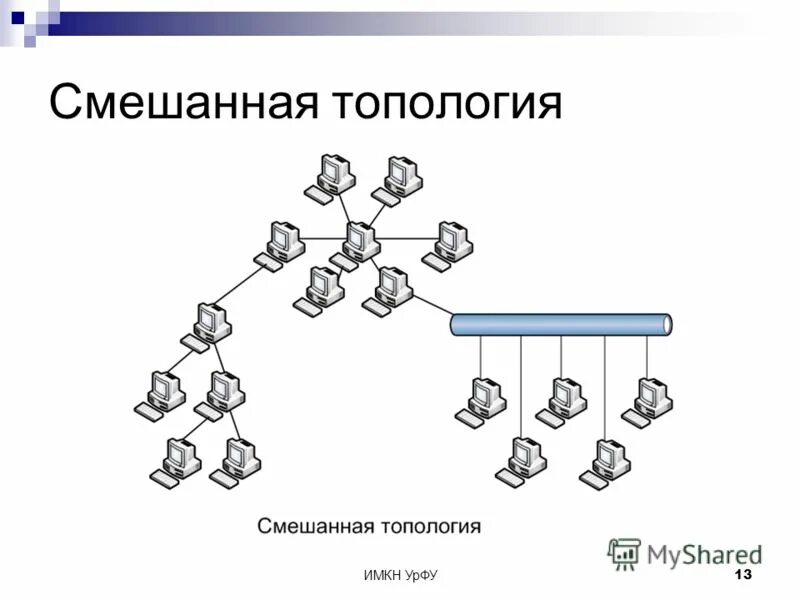 Смешанная топология

Смешанная топология

MyShared

ИМКН УрФУ

13